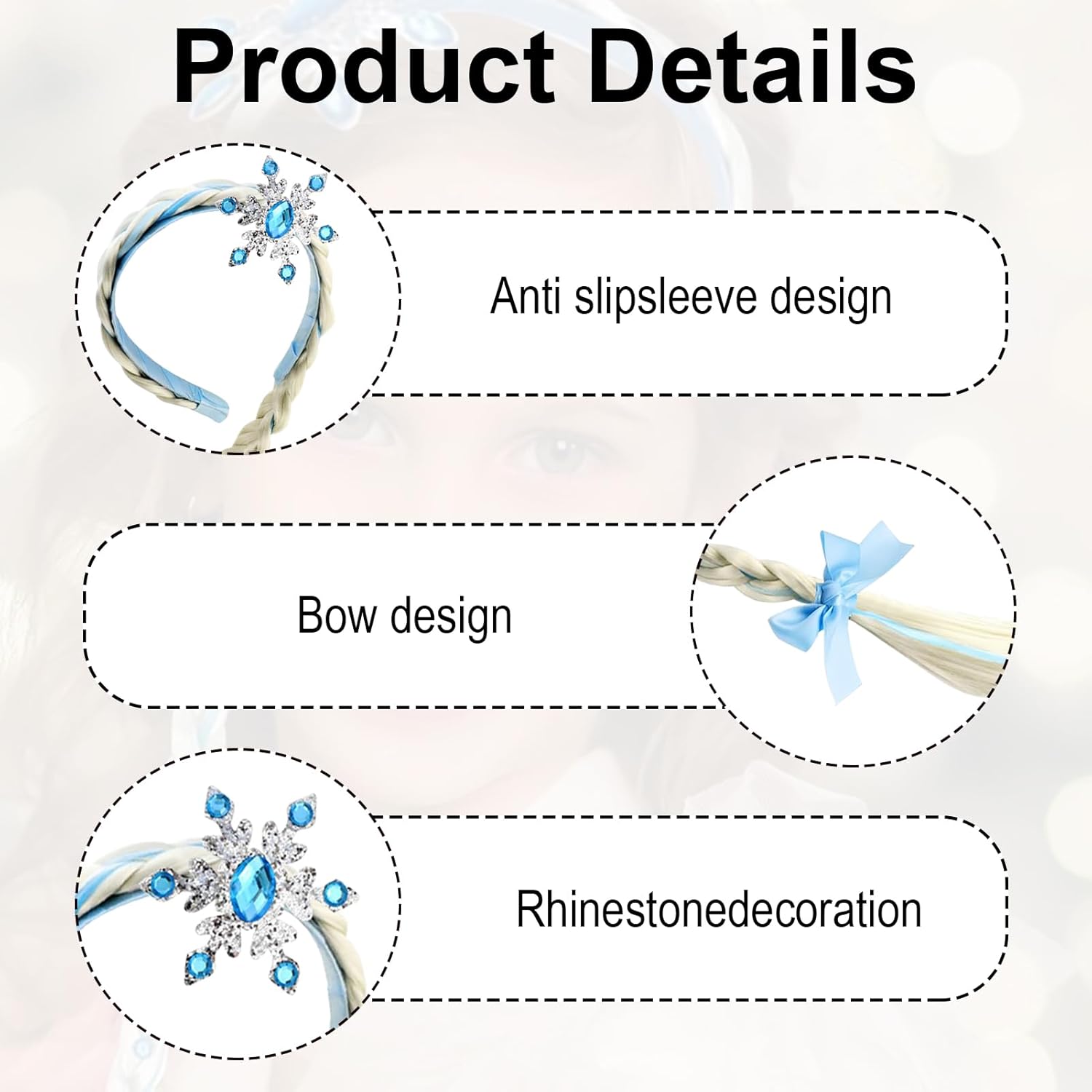 Product Details

Anti slipsleeve design

Bow design

Rhinestonedecoration